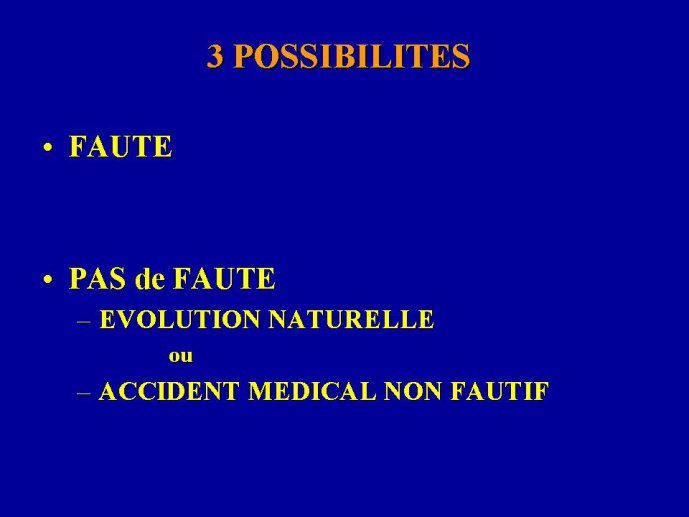 3 POSSIBILITES

• FAUTE

• PAS de FAUTE
– EVOLUTION NATURELLE
ou
– ACCIDENT MEDICAL NON FAUTIF